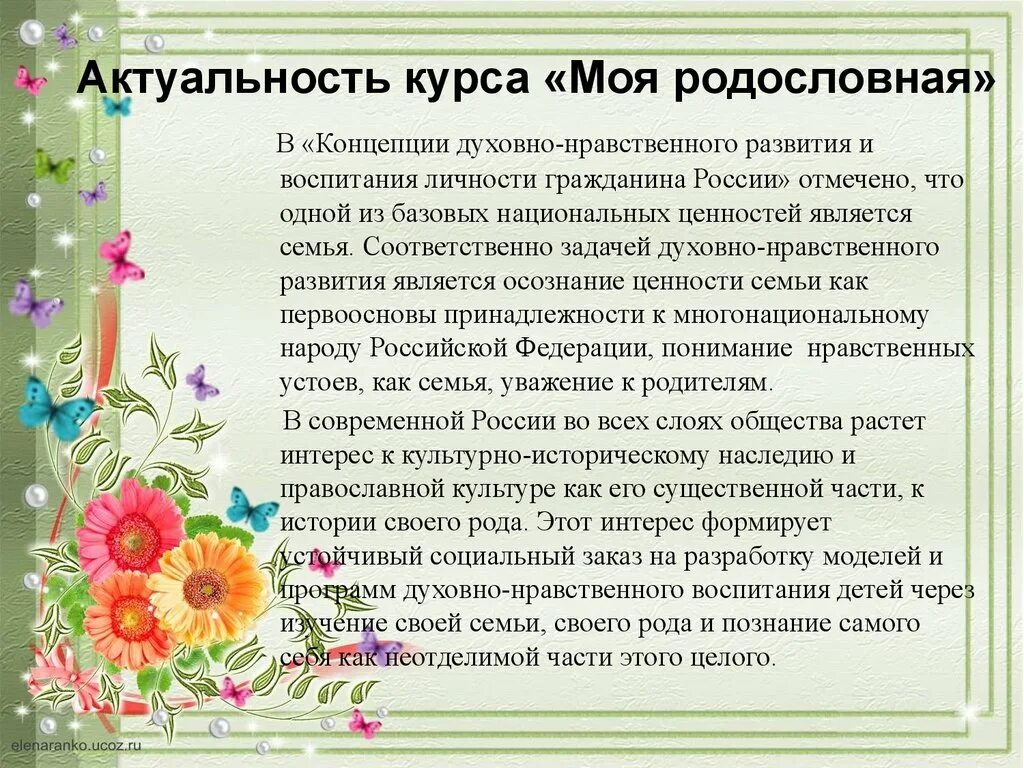 Актуальность курса «Моя родословная»

В «Концепции духовно-нравственного развития и воспитания личности гражданина России» отмечено, что одной из базовых национальных ценностей является семья. Соответственно задачей духовно-нравственного развития является осознание ценности семьи как первоосновы принадлежности к многонациональному народу Российской Федерации, понимание нравственных устоев, как семья, уважение к родителям.

В современной России во всех слоях общества растет интерес к культурно-историческому наследию и православной культуре как его существенной части, к истории своего рода. Этот интерес формирует устойчивый социальный заказ на разработку моделей и программ духовно-нравственного воспитания детей через изучение своей семьи, своего рода и познание самого себя как неотделимой части этого целого.

elenaranko.ucoz.ru